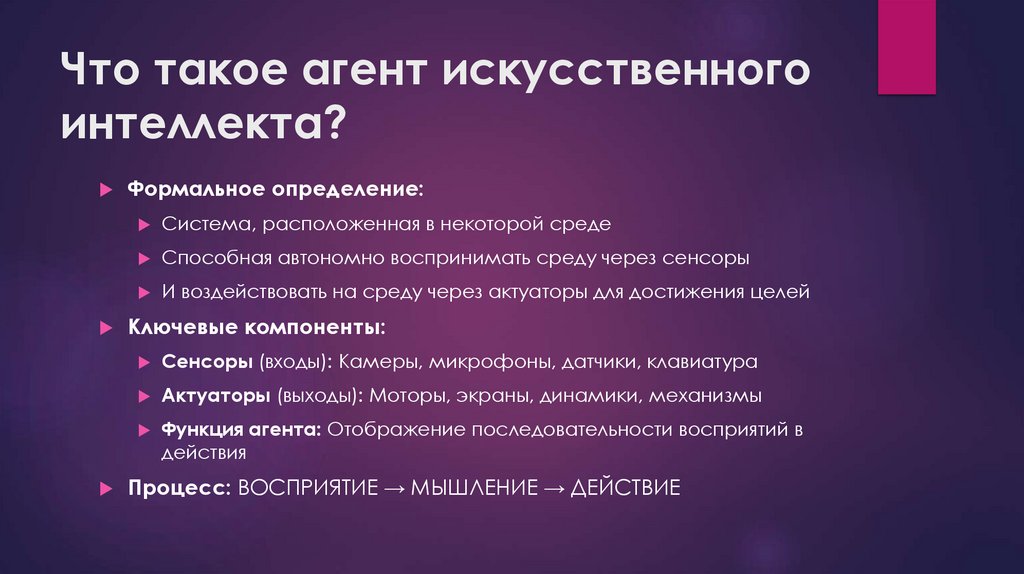 Что такое агент искусственного интеллекта?

Формальное определение:

Система, расположенная в некоторой среде

Способная автономно воспринимать среду через сенсоры

И воздействовать на среду через актуаторы для достижения целей

Ключевые компоненты:

Сенсоры (входы): Камеры, микрофоны, датчики, клавиатура

Актуаторы (выходы): Моторы, экраны, динамики, механизмы

Функция агента: Отображение последовательности восприятий в действия

Процесс: ВОСПРИЯТИЕ → МЫШЛЕНИЕ → ДЕЙСТВИЕ